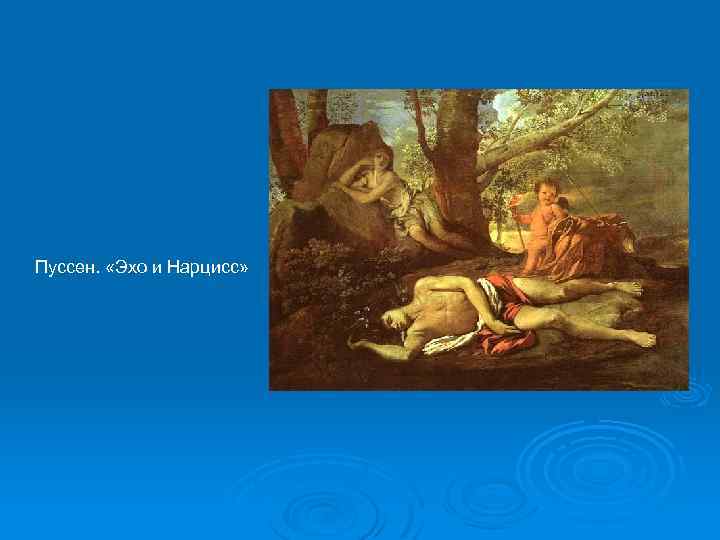 Пуссен. «Эхо и Нарцисс»